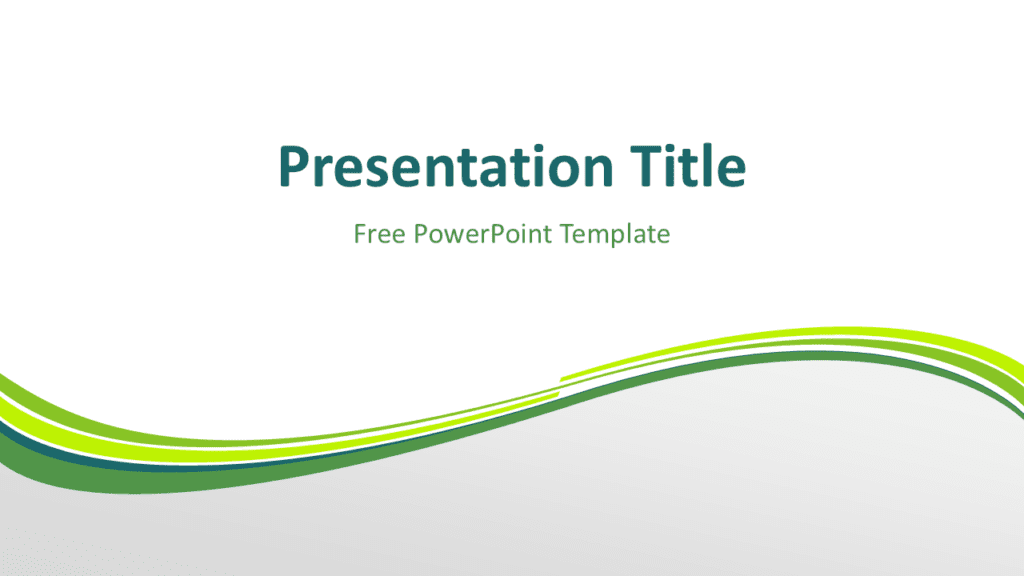 Presentation Title

Free PowerPoint Template